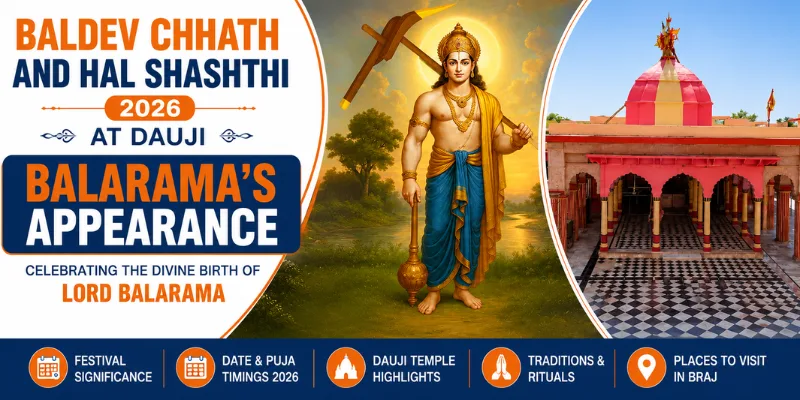 BALDEV CHHATH AND HAL SHASHTHI

2026

AT DAUJI

BALARAMA'S APPEARANCE

CELEBRATING THE DIVINE BIRTH OF
LORD BALARAMA

FESTIVAL SIGNIFICANCE

DATE & PUJA TIMINGS 2026

DAUJI TEMPLE HIGHLIGHTS

TRADITIONS & RITUALS

PLACES TO VISIT IN BRAJ